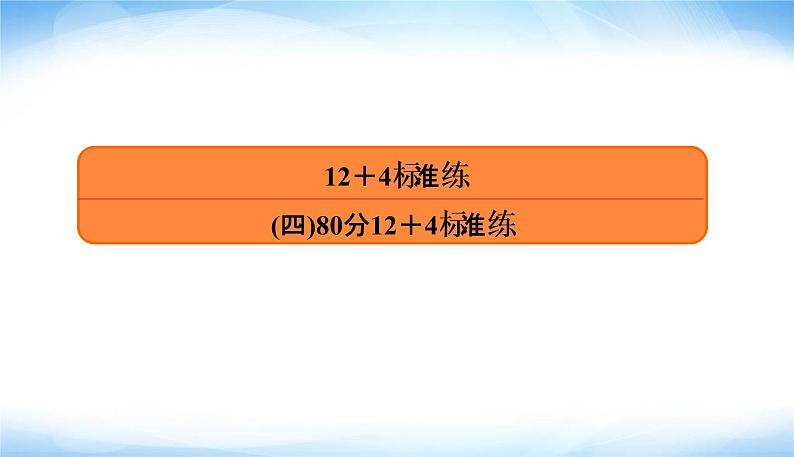 12＋4标准练

(四)80分12＋4标准练